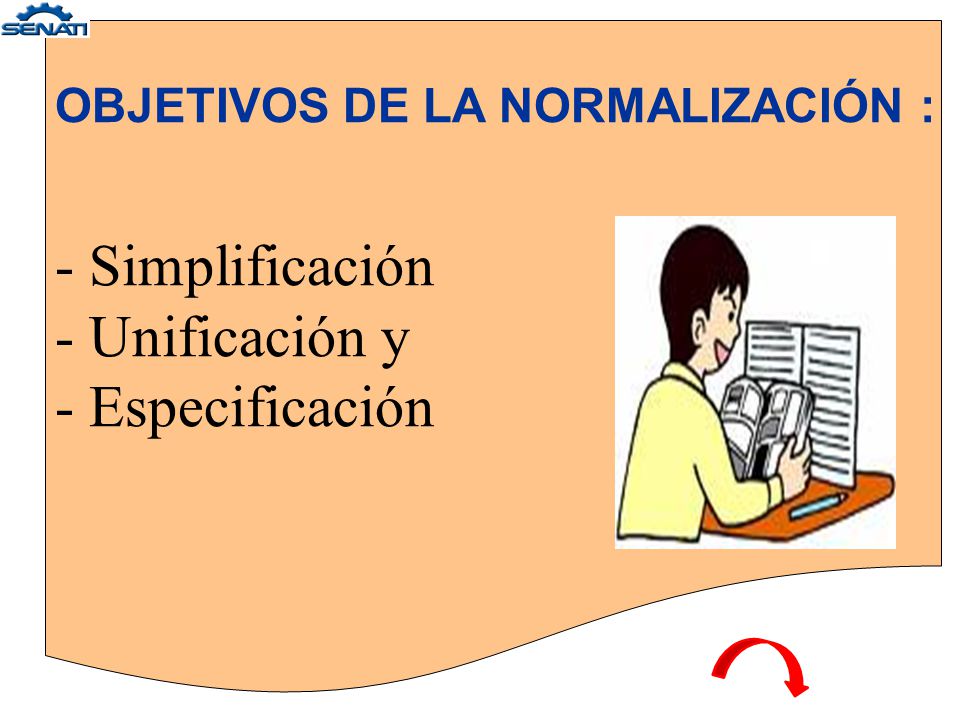 SENATI

OBJETIVOS DE LA NORMALIZACIÓN :

- Simplificación
- Unificación y
- Especificación